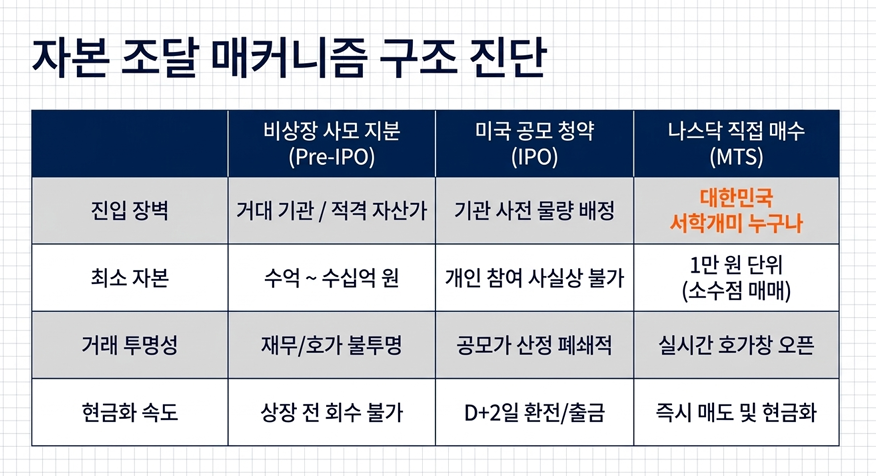 자본 조달 매커니즘 구조 진단

| | 비상장 사모 지분 (Pre-IPO) | 미국 공모 청약 (IPO) | 나스닥 직접 매수 (MTS) |
|---|---|---|---|
| 진입 장벽 | 거대 기관 / 적격 자산가 | 기관 사전 물량 배정 | 대한민국 서학개미 누구나 |
| 최소 자본 | 수억 ~ 수십억 원 | 개인 참여 사실상 불가 | 1만 원 단위 (소수점 매매) |
| 거래 투명성 | 재무/호가 불투명 | 공모가 산정 폐쇄적 | 실시간 호가창 오픈 |
| 현금화 속도 | 상장 전 회수 불가 | D+2일 환전/출금 | 즉시 매도 및 현금화 |